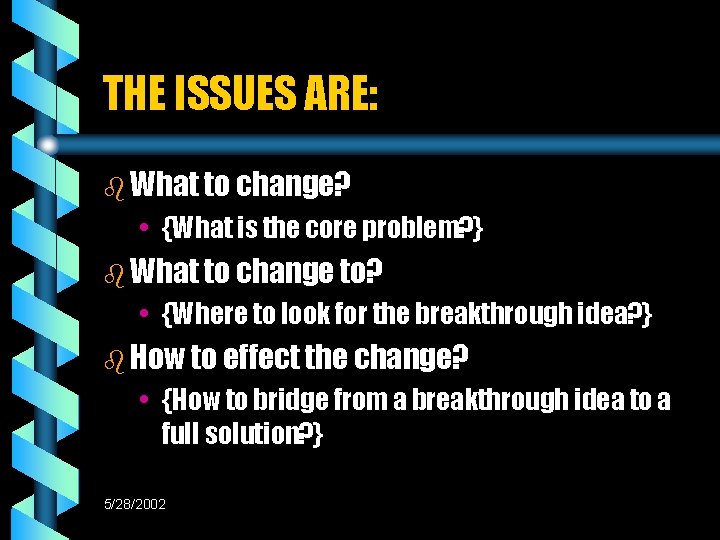 THE ISSUES ARE:

What to change?

• {What is the core problem?}

What to change to?

• {Where to look for the breakthrough idea?}

How to effect the change?

• {How to bridge from a breakthrough idea to a full solution?}

5/28/2002